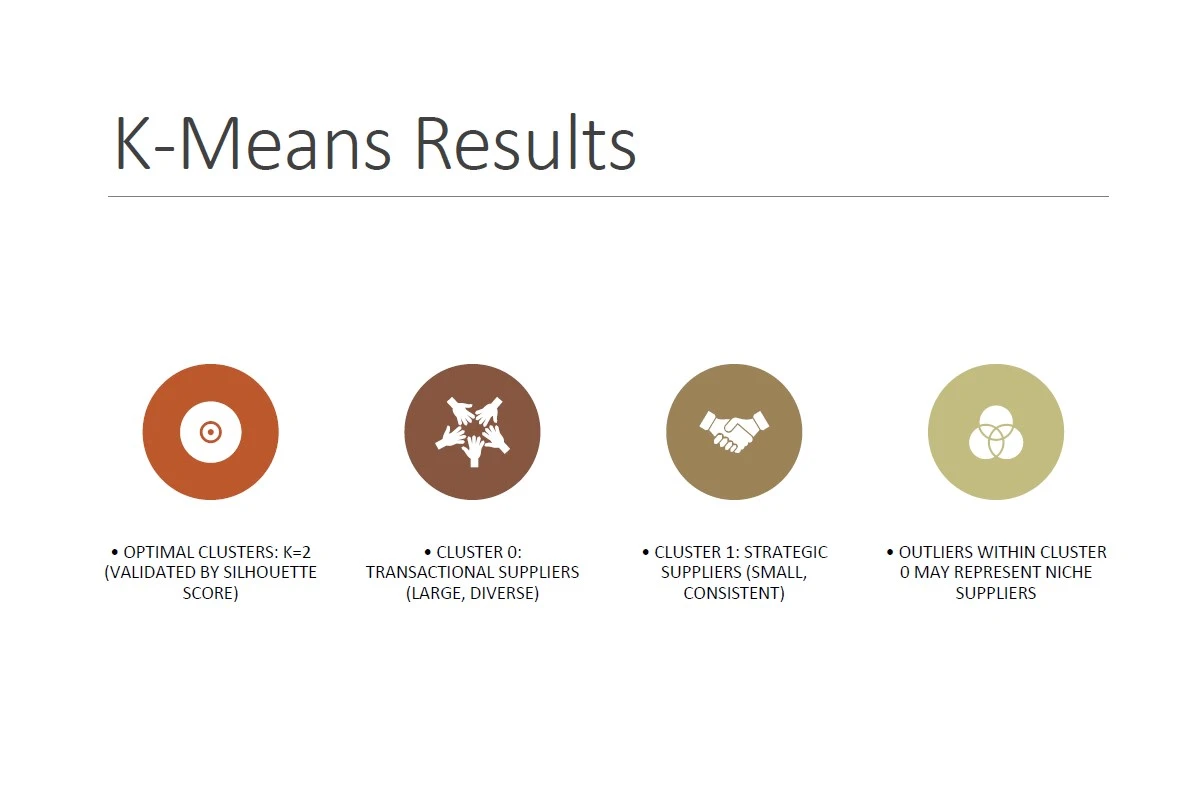 K-Means Results

• OPTIMAL CLUSTERS: K=2 (VALIDATED BY SILHOUETTE SCORE)

• CLUSTER 0: TRANSACTIONAL SUPPLIERS (LARGE, DIVERSE)

• CLUSTER 1: STRATEGIC SUPPLIERS (SMALL, CONSISTENT)

• OUTLIERS WITHIN CLUSTER 0 MAY REPRESENT NICHE SUPPLIERS